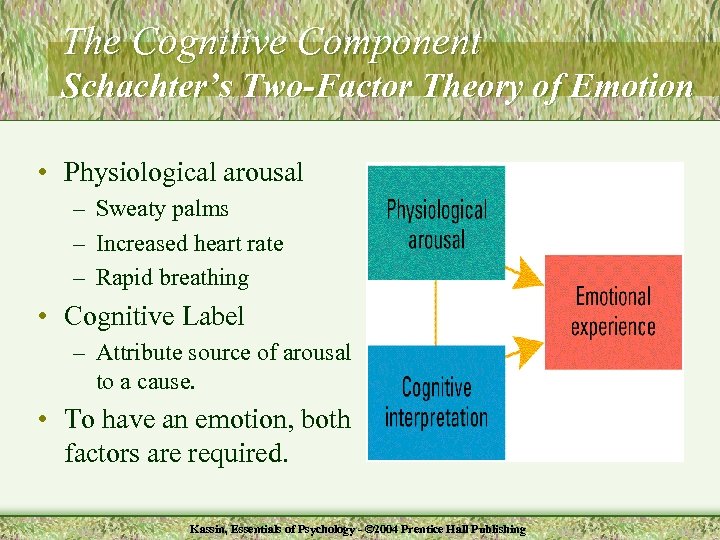 The Cognitive Component
Schachter's Two-Factor Theory of Emotion

• Physiological arousal
– Sweaty palms
– Increased heart rate
– Rapid breathing
• Cognitive Label
– Attribute source of arousal to a cause.
• To have an emotion, both factors are required.

Physiological arousal

Cognitive interpretation

Emotional experience

Kassin, Essentials of Psychology - ©2004 Prentice Hall Publishing